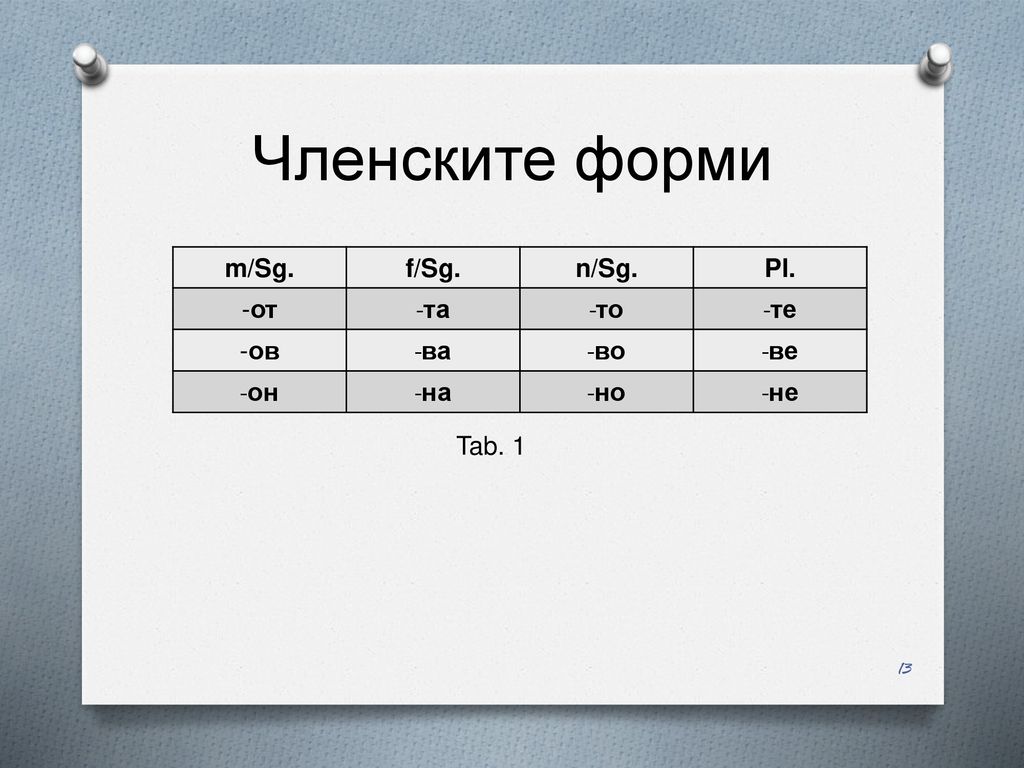 Членските форми

| m/Sg. | f/Sg. | n/Sg. | Pl. |
|---|---|---|---|
| -от | -та | -то | -те |
| -ов | -ва | -во | -ве |
| -он | -на | -но | -не |

Tab. 1

13